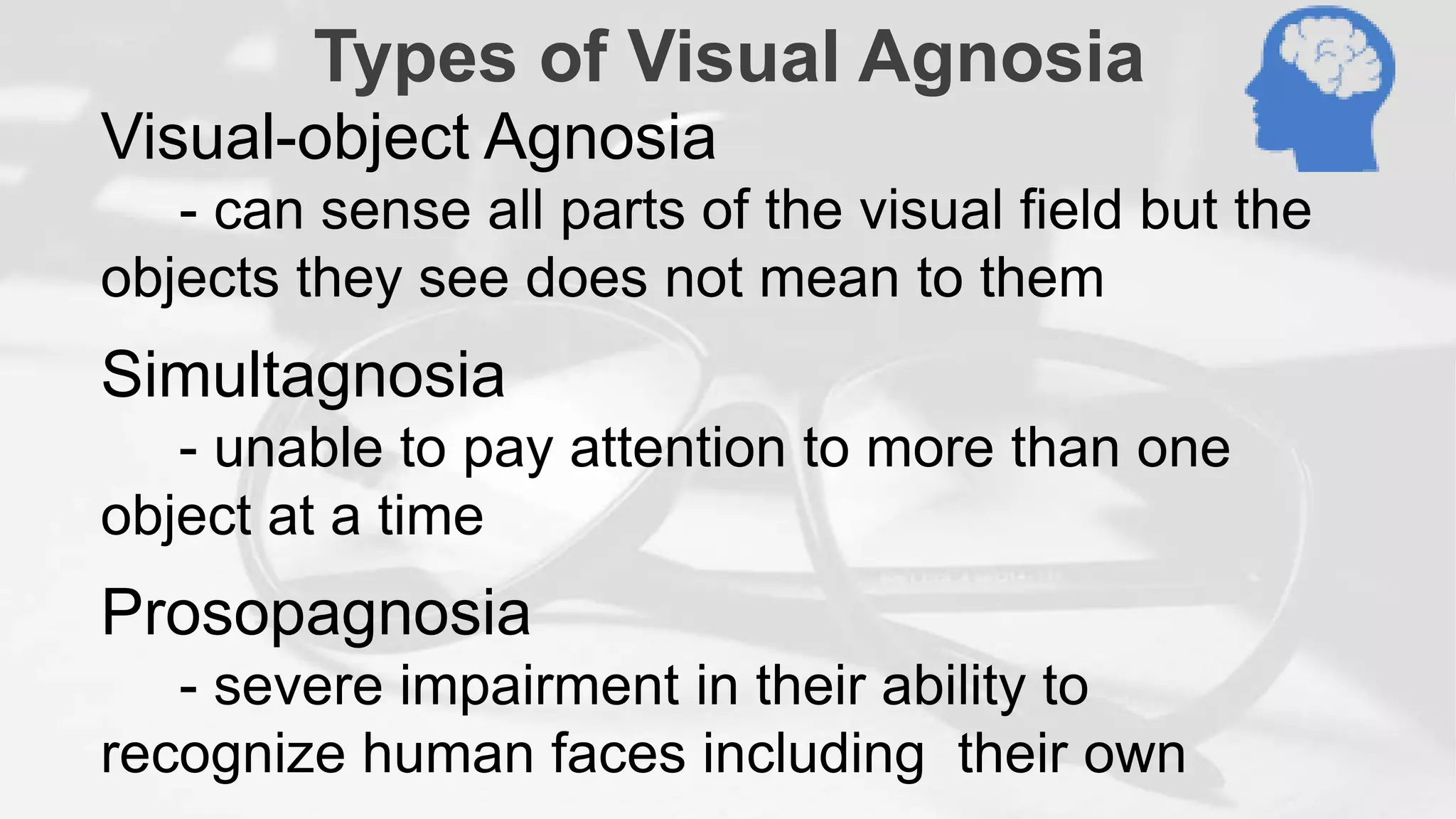 Types of Visual Agnosia

Visual-object Agnosia

- can sense all parts of the visual field but the objects they see does not mean to them

Simultagnosia

- unable to pay attention to more than one object at a time

Prosopagnosia

- severe impairment in their ability to recognize human faces including  their own